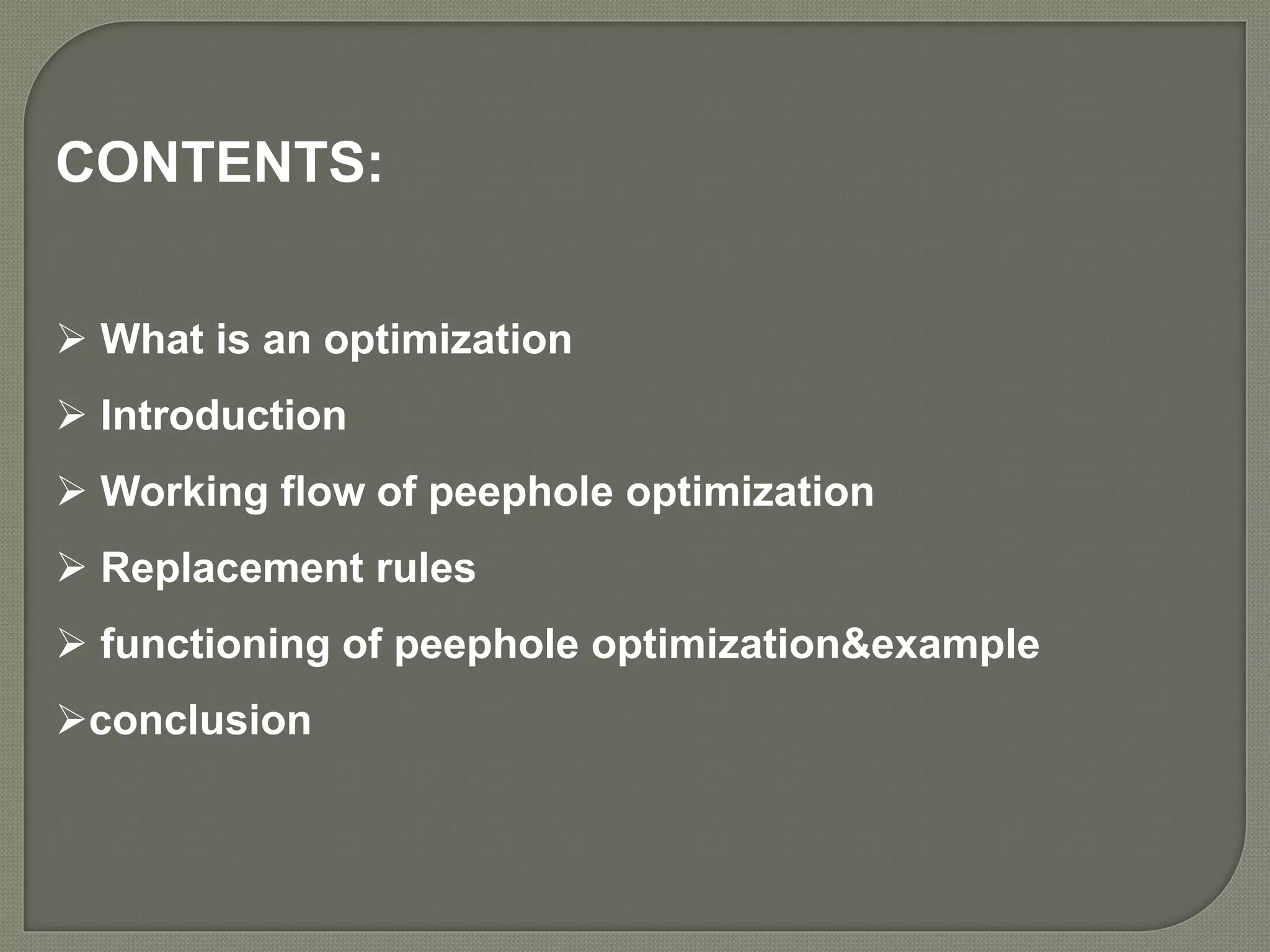 CONTENTS:

➢ What is an optimization

➢ Introduction

➢ Working flow of peephole optimization

➢ Replacement rules

➢ functioning of peephole optimization&example

➢conclusion